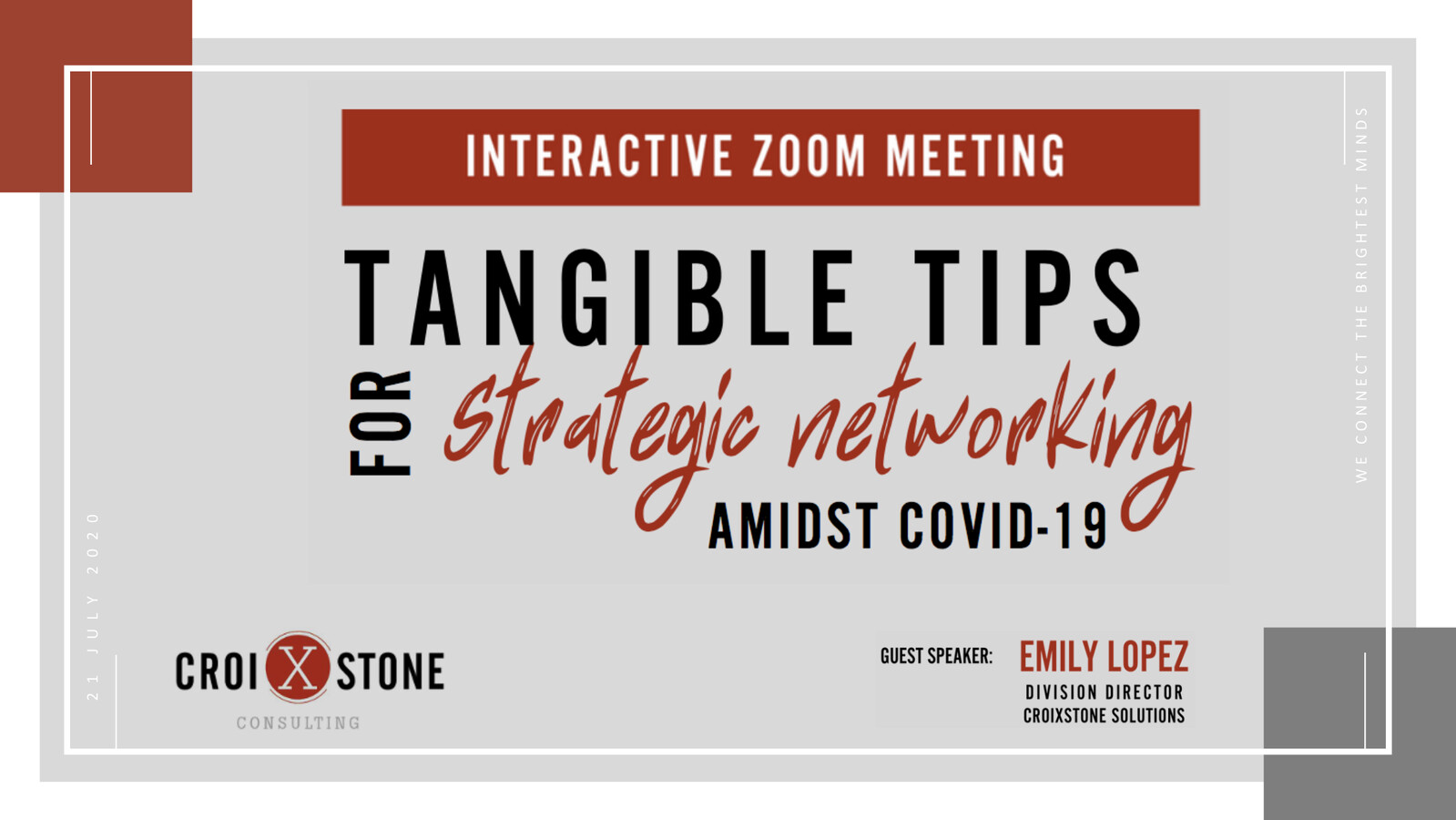 INTERACTIVE ZOOM MEETING

TANGIBLE TIPS
FOR strategic networking
AMIDST COVID-19

WE CONNECT THE BRIGHTEST MINDS

21 JULY 2020

CROI X STONE
CONSULTING

GUEST SPEAKER: EMILY LOPEZ
DIVISION DIRECTOR
CROIXSTONE SOLUTIONS